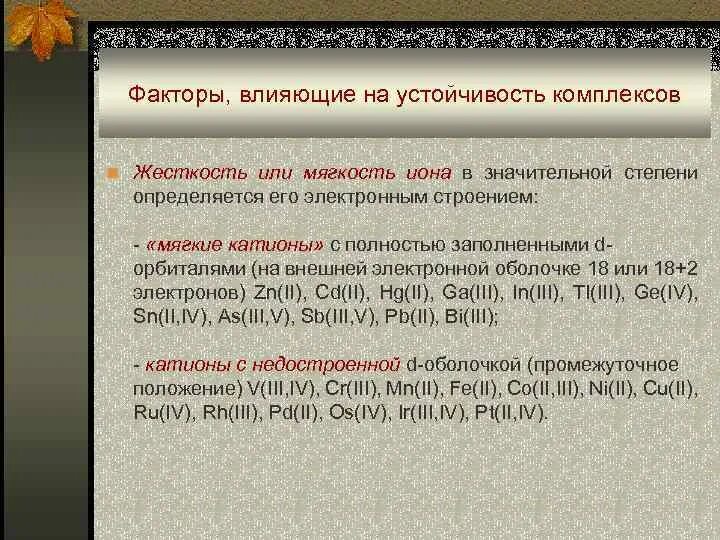 Факторы, влияющие на устойчивость комплексов

Жесткость или мягкость иона в значительной степени определяется его электронным строением:

- «мягкие катионы» с полностью заполненными d-орбиталями (на внешней электронной оболочке 18 или 18+2 электронов) Zn(II), Cd(II), Hg(II), Ga(III), In(III), Tl(III), Ge(IV), Sn(II,IV), As(III,V), Sb(III,V), Pb(II), Bi(III);

- катионы с недостроенной d-оболочкой (промежуточное положение) V(III,IV), Cr(III), Mn(II), Fe(II), Co(II,III), Ni(II), Cu(II), Ru(IV), Rh(III), Pd(II), Os(IV), Ir(III,IV), Pt(II,IV).